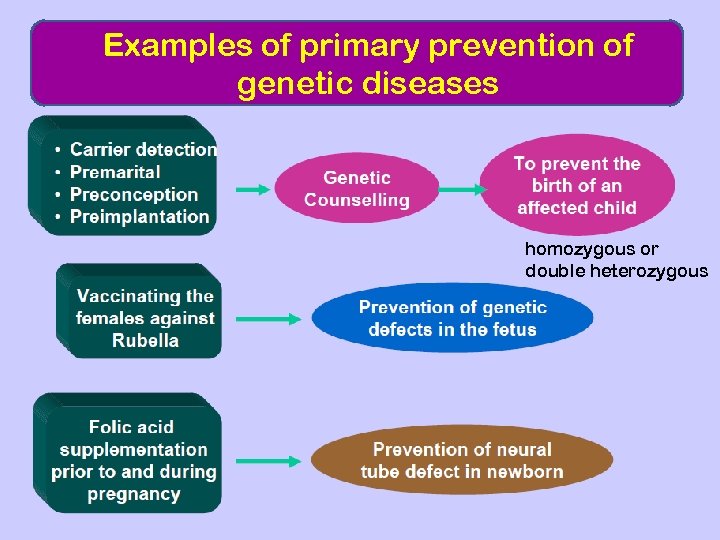 Examples of primary prevention of genetic diseases

• Carrier detection
• Premarital
• Preconception
• Preimplantation

Genetic Counselling

To prevent the birth of an affected child

homozygous or double heterozygous

Vaccinating the females against Rubella

Prevention of genetic defects in the fetus

Folic acid supplementation prior to and during pregnancy

Prevention of neural tube defect in newborn